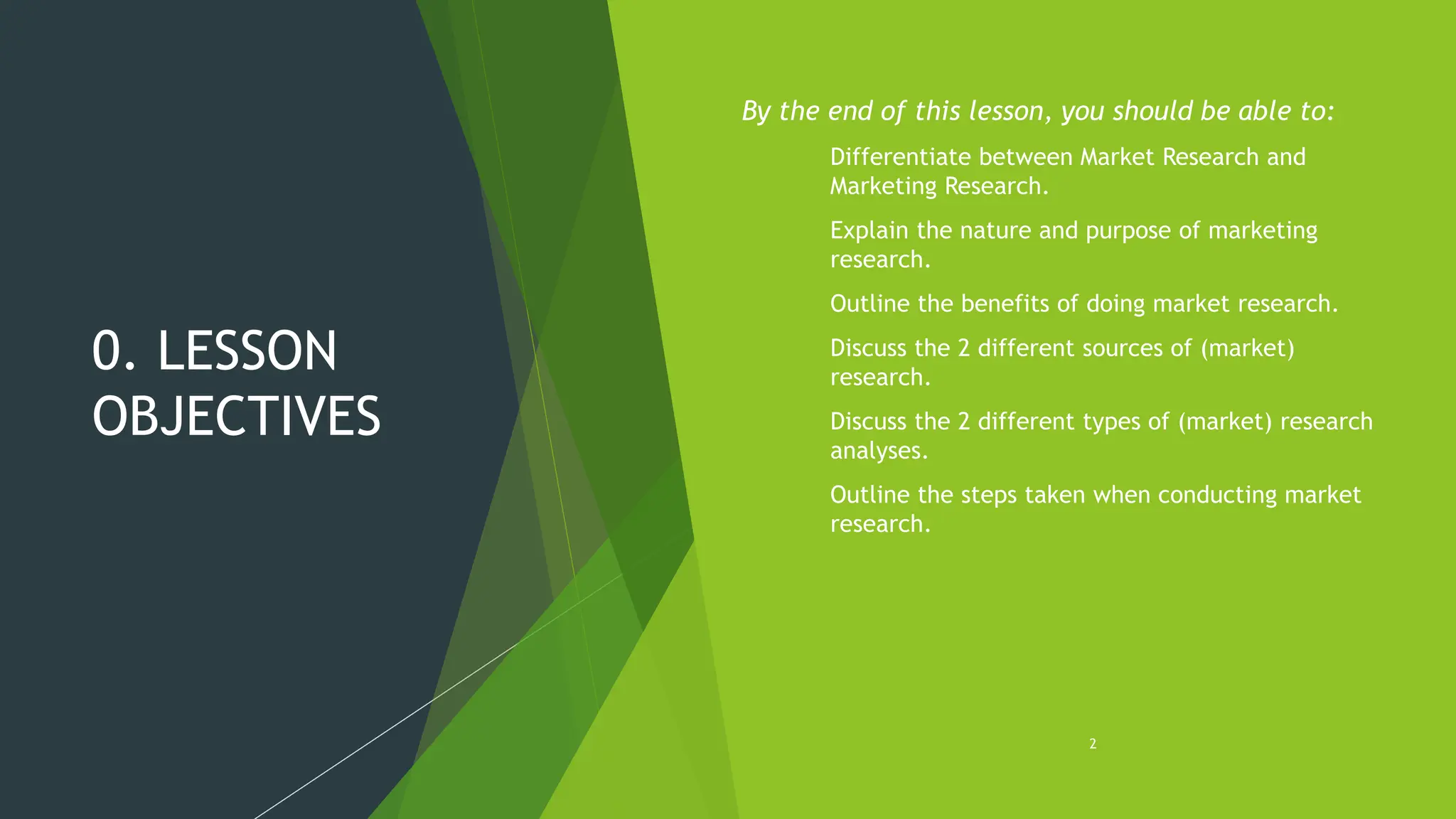 0. LESSON OBJECTIVES

By the end of this lesson, you should be able to:

Differentiate between Market Research and Marketing Research.

Explain the nature and purpose of marketing research.

Outline the benefits of doing market research.

Discuss the 2 different sources of (market) research.

Discuss the 2 different types of (market) research analyses.

Outline the steps taken when conducting market research.

2